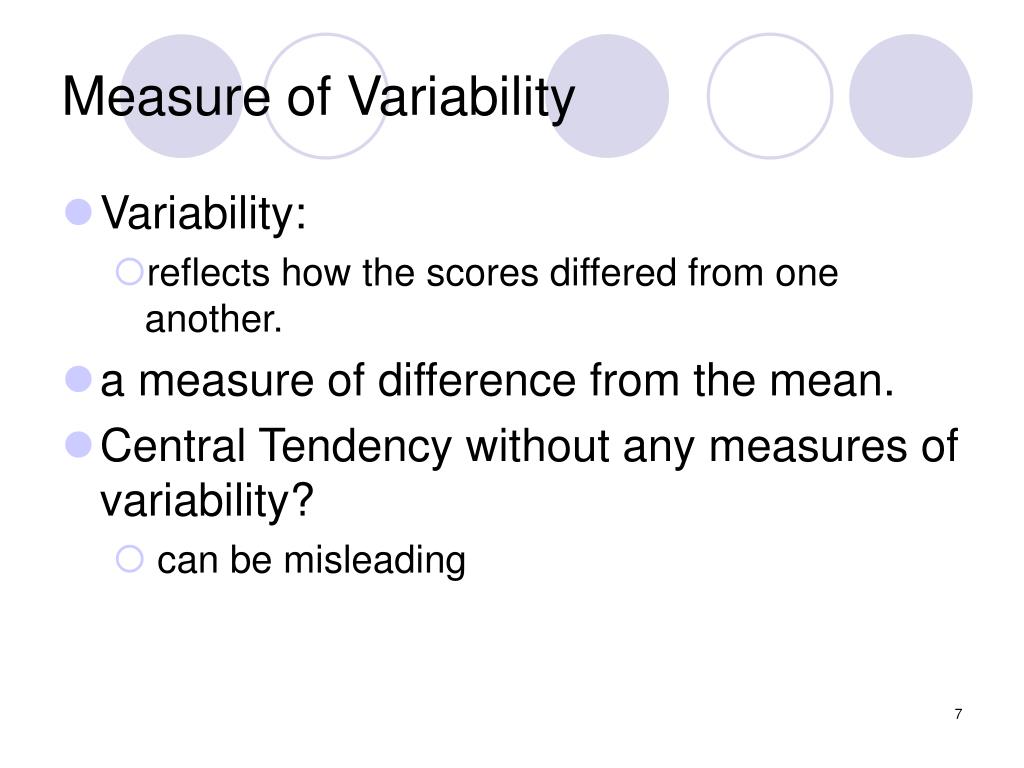 Measure of Variability

Variability:

reflects how the scores differed from one another.

a measure of difference from the mean.

Central Tendency without any measures of variability?

can be misleading

7